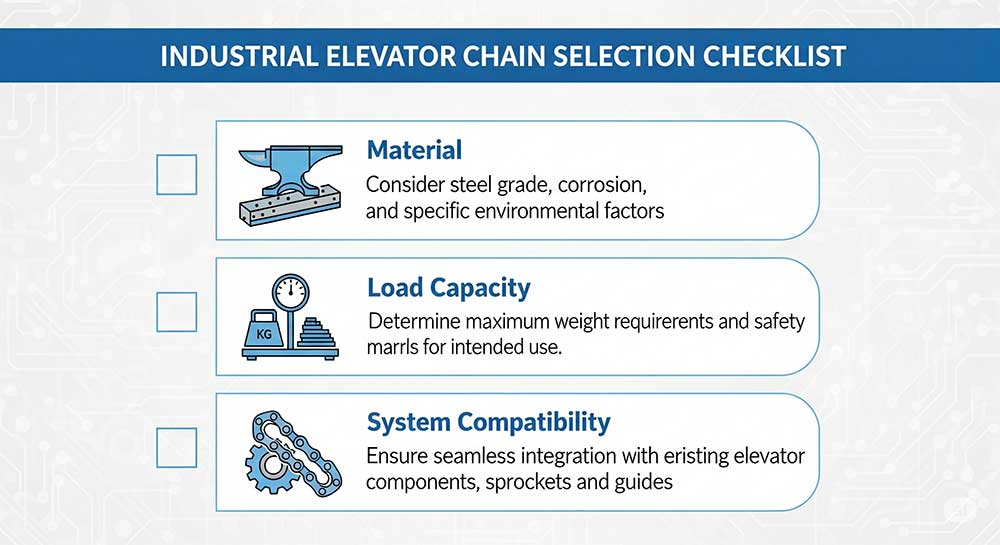 INDUSTRIAL ELEVATOR CHAIN SELECTION CHECKLIST

Material
Consider steel grade, corrosion, and specific environmental factors

KG

Load Capacity
Determine maximum weight requirerents and safety marrls for intended use.

System Compatibility
Ensure seamless integration with eristing elevator components, sprockets and guides